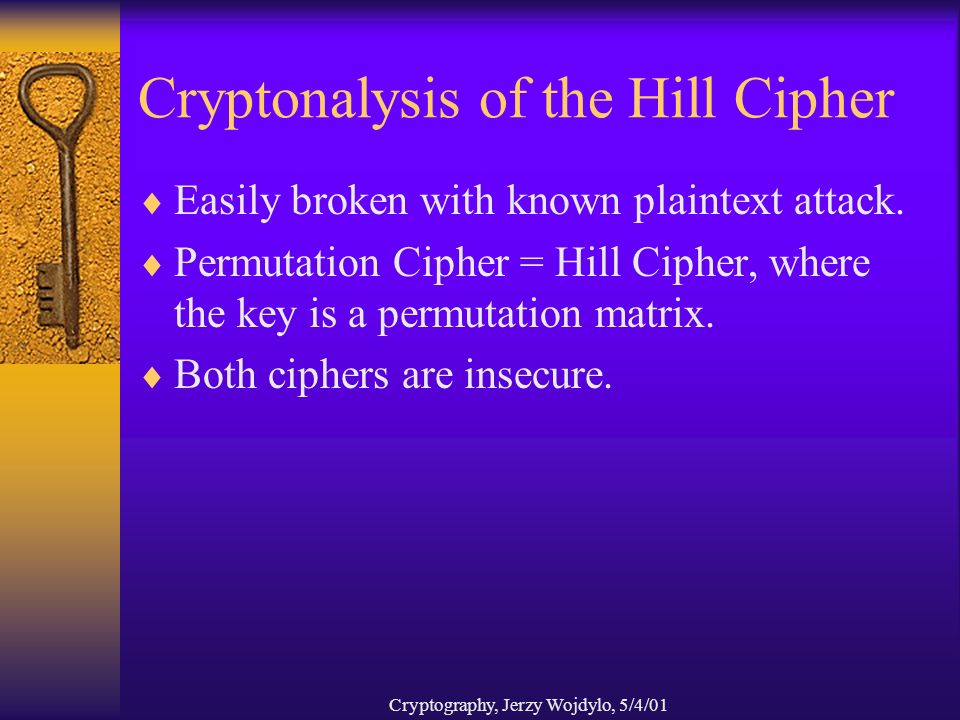 Cryptonalysis of the Hill Cipher

♦ Easily broken with known plaintext attack.

♦ Permutation Cipher = Hill Cipher, where the key is a permutation matrix.

♦ Both ciphers are insecure.

Cryptography, Jerzy Wojdylo, 5/4/01